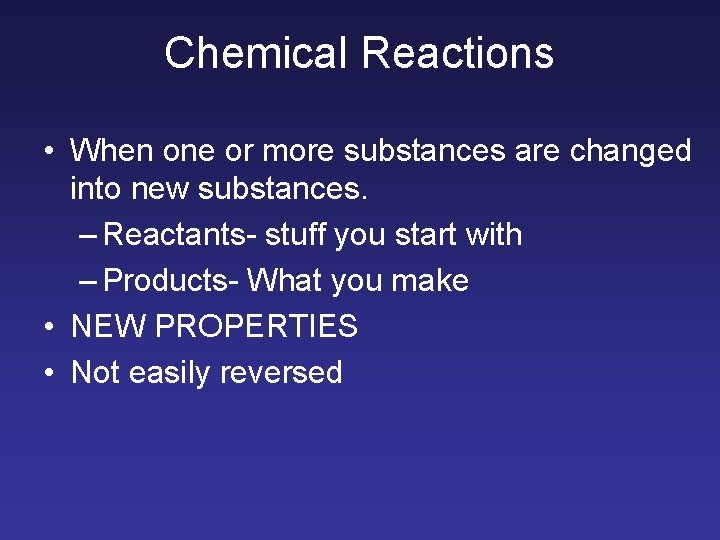 Chemical Reactions

• When one or more substances are changed into new substances.
– Reactants- stuff you start with
– Products- What you make
• NEW PROPERTIES
• Not easily reversed